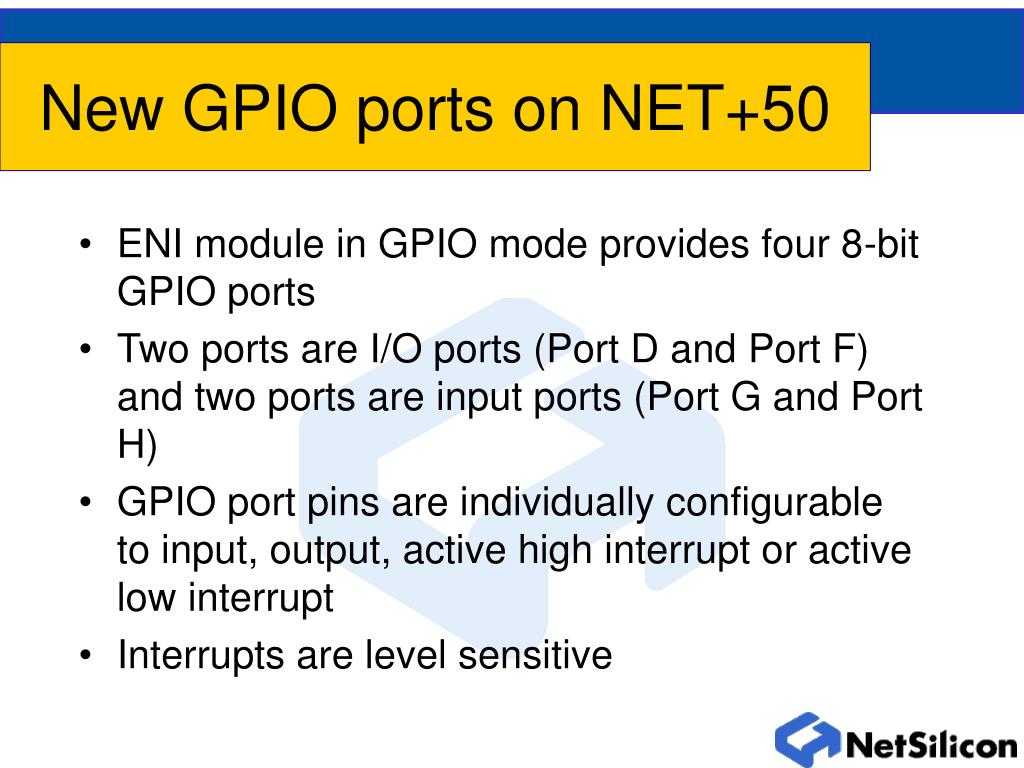 New GPIO ports on NET+50

• ENI module in GPIO mode provides four 8-bit GPIO ports
• Two ports are I/O ports (Port D and Port F) and two ports are input ports (Port G and Port H)
• GPIO port pins are individually configurable to input, output, active high interrupt or active low interrupt
• Interrupts are level sensitive

NetSilicon